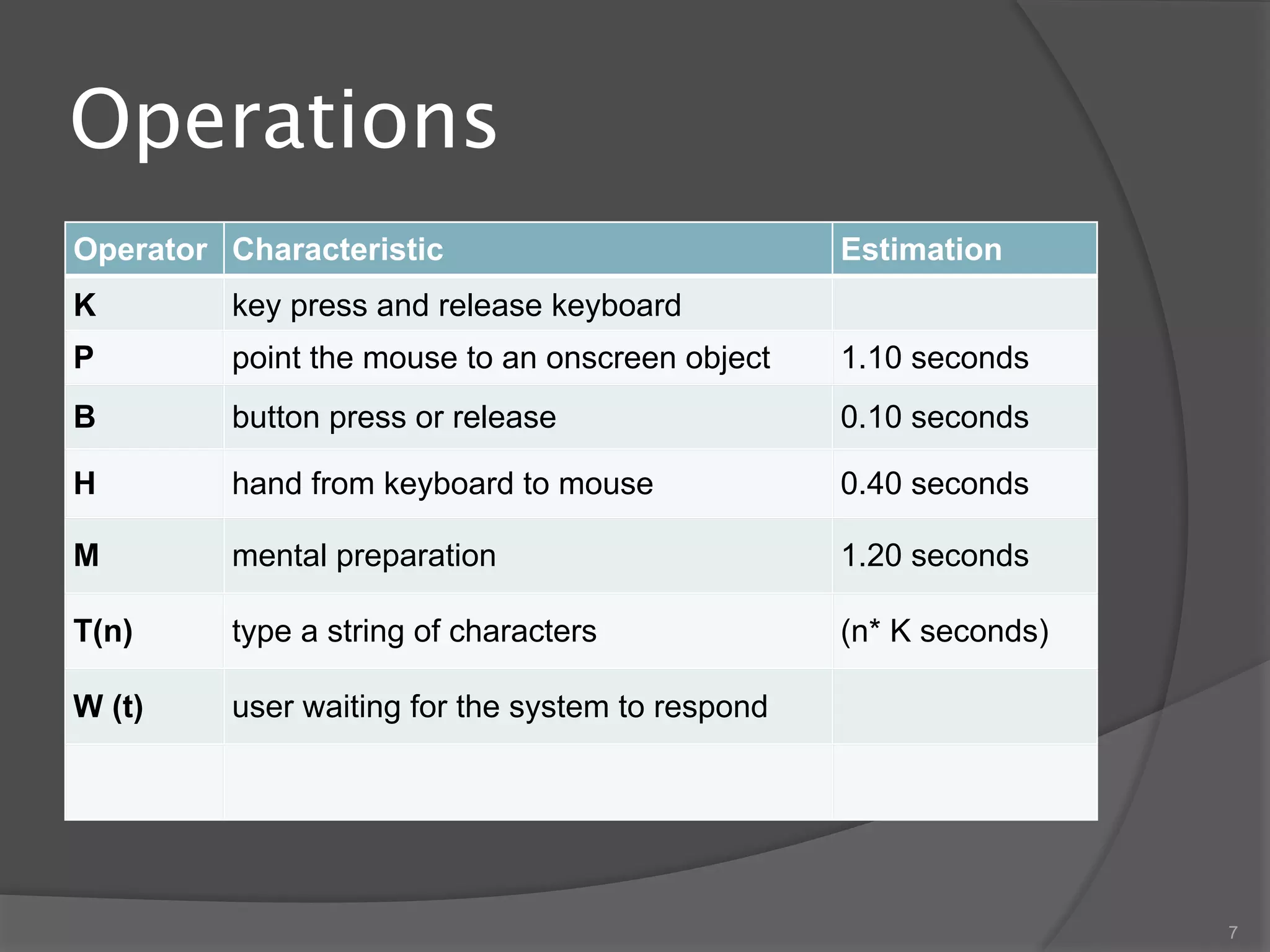 Operations

| Operator | Characteristic | Estimation |
|---|---|---|
| K | key press and release keyboard | |
| P | point the mouse to an onscreen object | 1.10 seconds |
| B | button press or release | 0.10 seconds |
| H | hand from keyboard to mouse | 0.40 seconds |
| M | mental preparation | 1.20 seconds |
| T(n) | type a string of characters | (n* K seconds) |
| W (t) | user waiting for the system to respond | |
| | | |

7